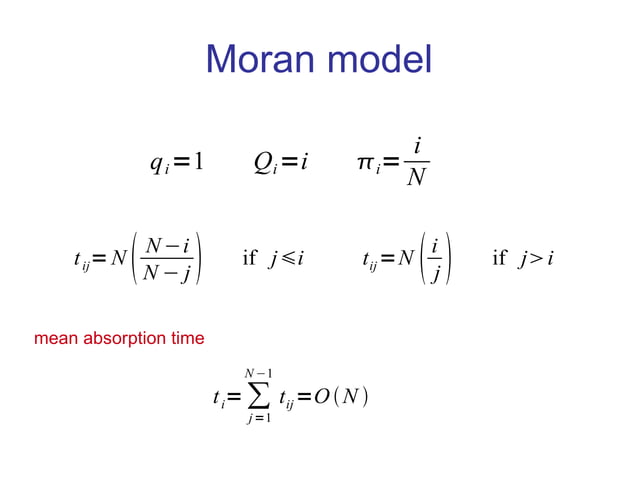 Moran model

$q_i = 1$ $Q_i = i$ $\pi_i = \frac{i}{N}$

$t_{ij} = N\left(\frac{N-i}{N-j}\right)$ if $j \leqslant i$ $t_{ij} = N\left(\frac{i}{j}\right)$ if $j > i$

mean absorption time

$t_i = \sum_{j=1}^{N-1} t_{ij} = O(N)$